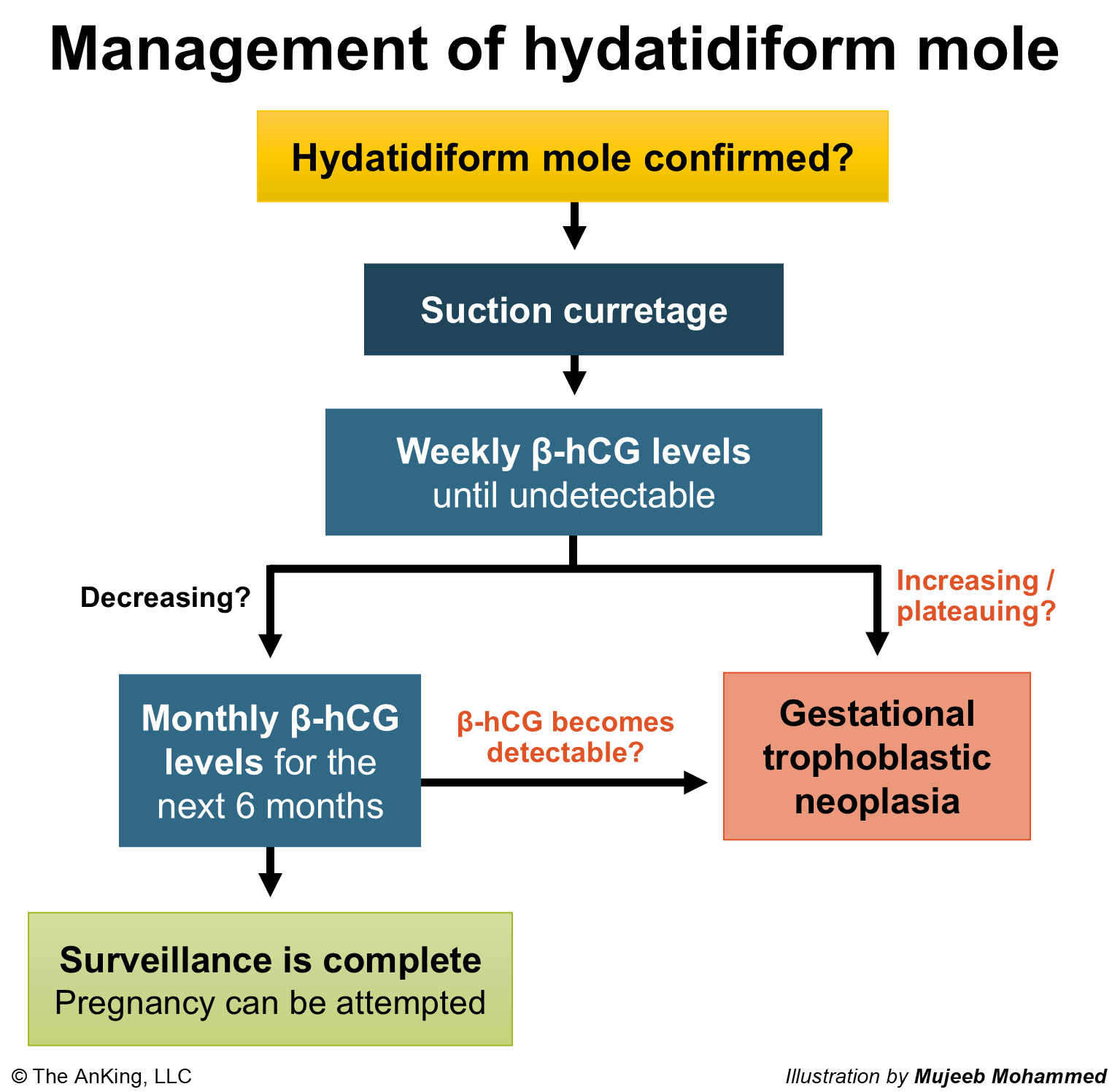 Management of hydatidiform mole

Hydatidiform mole confirmed?

Suction curretage

Weekly β-hCG levels until undetectable

Decreasing?

Increasing / plateauing?

Monthly β-hCG levels for the next 6 months

β-hCG becomes detectable?

Gestational trophoblastic neoplasia

Surveillance is complete
Pregnancy can be attempted

© The AnKing, LLC

Illustration by Mujeeb Mohammed